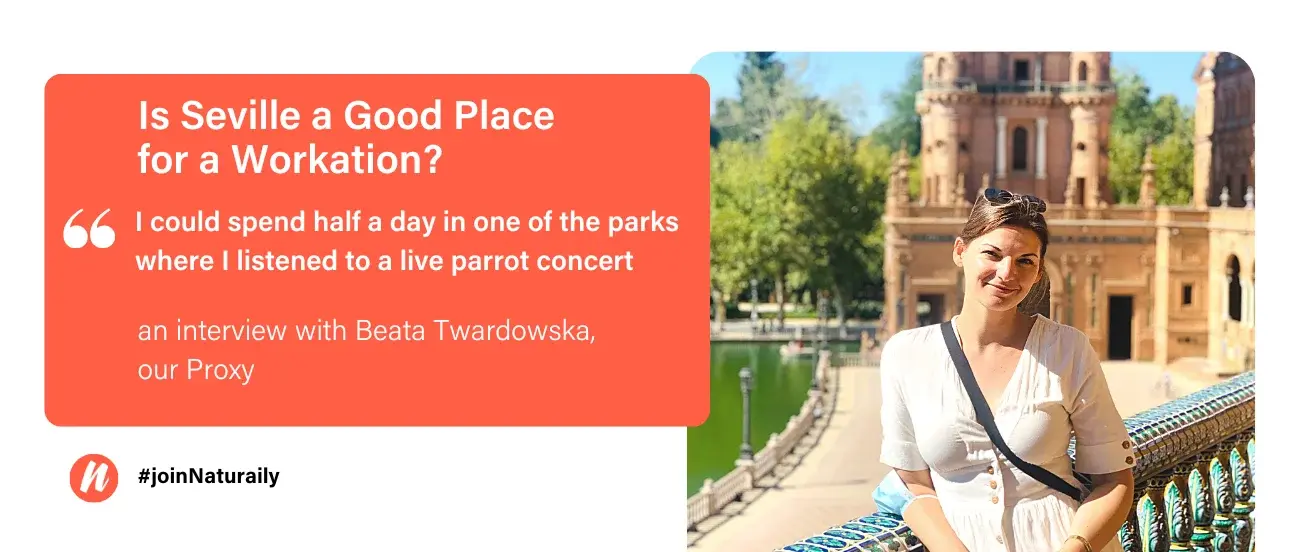 Is Seville a Good Place for a Workation?

“ I could spend half a day in one of the parks where I listened to a live parrot concert

an interview with Beata Twardowska, our Proxy

n

#joinNaturaily